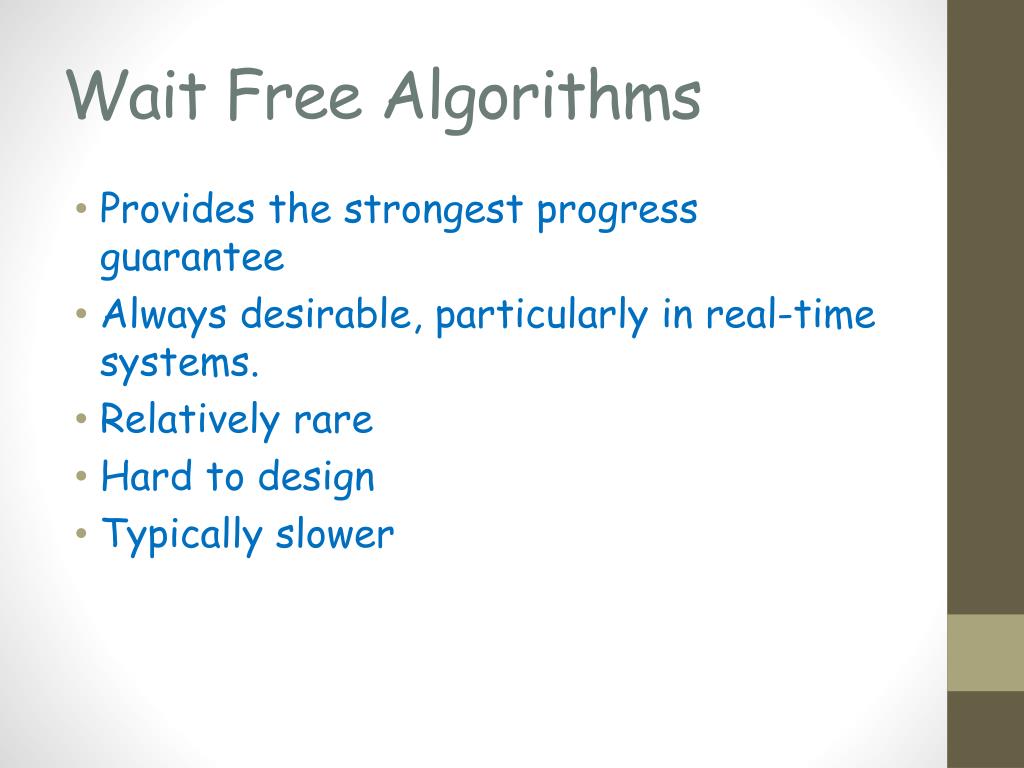 Wait Free Algorithms

• Provides the strongest progress guarantee
• Always desirable, particularly in real-time systems.
• Relatively rare
• Hard to design
• Typically slower